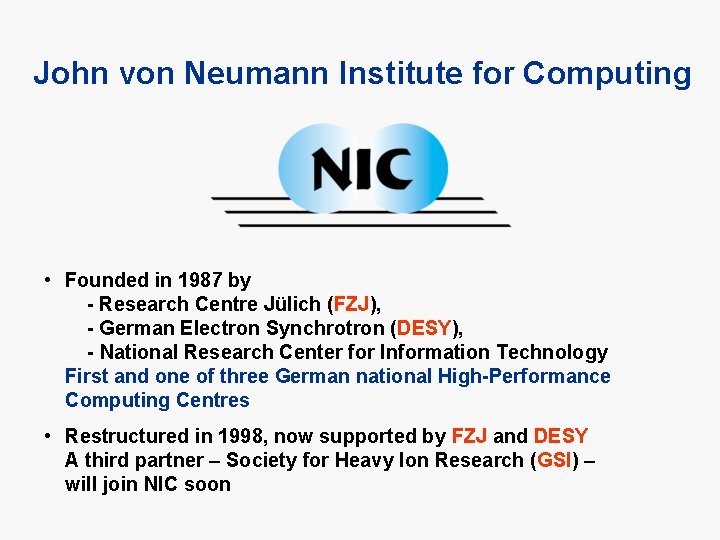 John von Neumann Institute for Computing

NIC

• Founded in 1987 by
- Research Centre Jülich (FZJ),
- German Electron Synchrotron (DESY),
- National Research Center for Information Technology
First and one of three German national High-Performance Computing Centres

• Restructured in 1998, now supported by FZJ and DESY
A third partner – Society for Heavy Ion Research (GSI) – will join NIC soon